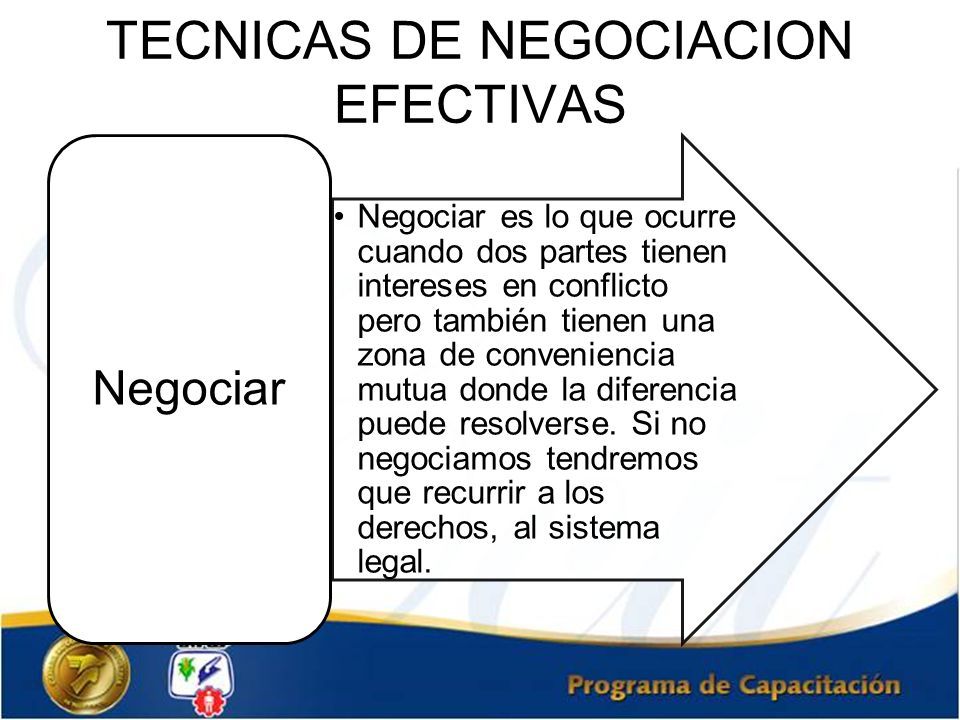 TECNICAS DE NEGOCIACION EFECTIVAS

Negociar

• Negociar es lo que ocurre cuando dos partes tienen intereses en conflicto pero también tienen una zona de conveniencia mutua donde la diferencia puede resolverse. Si no negociamos tendremos que recurrir a los derechos, al sistema legal.

Programa de Capacitación